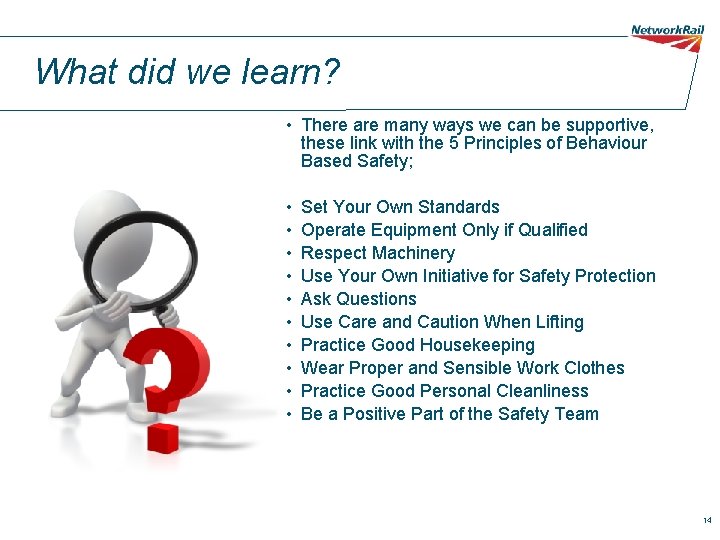 NetworkRail

What did we learn?

• There are many ways we can be supportive, these link with the 5 Principles of Behaviour Based Safety;

• Set Your Own Standards
• Operate Equipment Only if Qualified
• Respect Machinery
• Use Your Own Initiative for Safety Protection
• Ask Questions
• Use Care and Caution When Lifting
• Practice Good Housekeeping
• Wear Proper and Sensible Work Clothes
• Practice Good Personal Cleanliness
• Be a Positive Part of the Safety Team

14